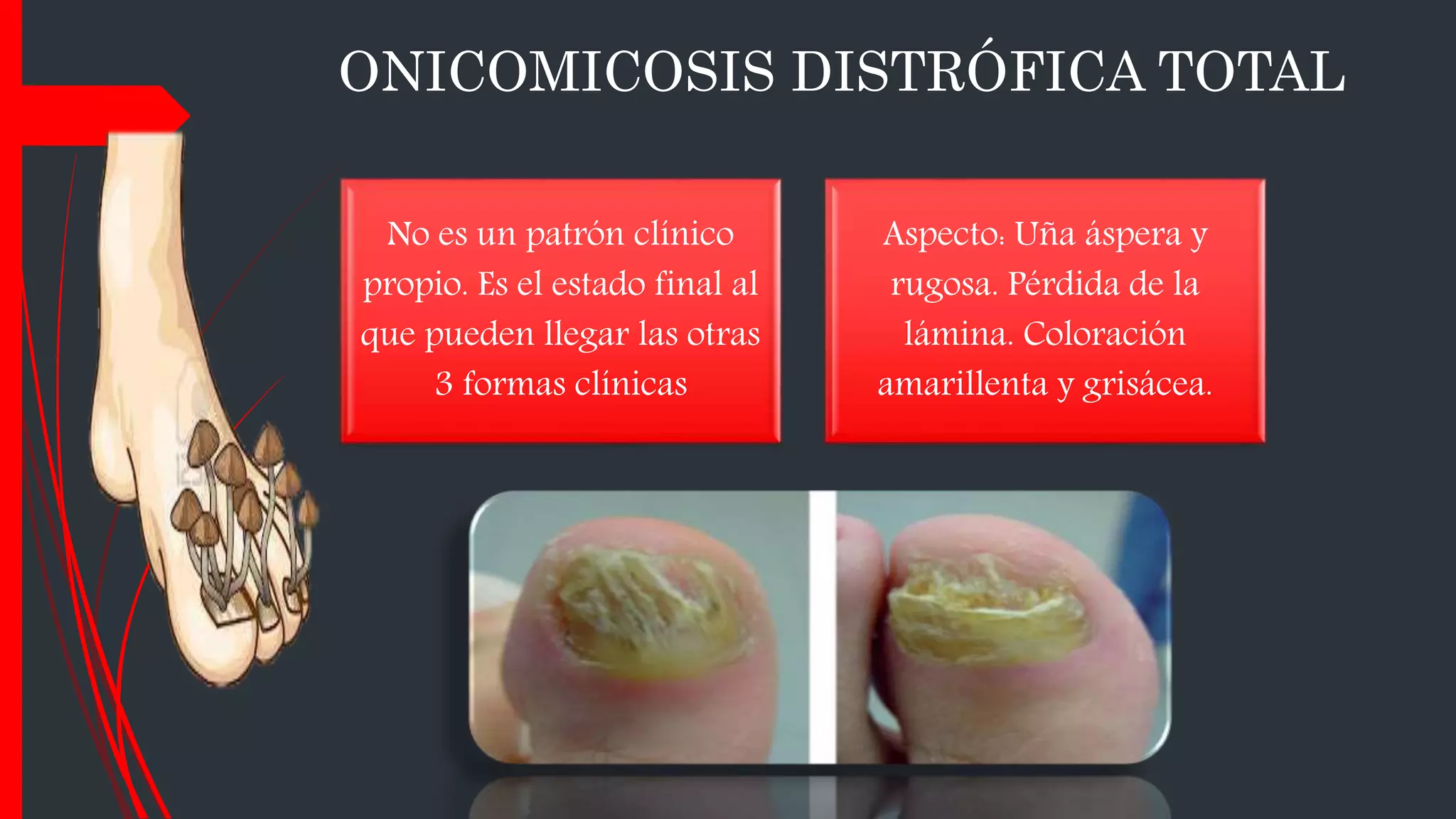 ONICOMICOSIS DISTRÓFICA TOTAL

No es un patrón clínico propio. Es el estado final al que pueden llegar las otras 3 formas clínicas

Aspecto: Uña áspera y rugosa. Pérdida de la lámina. Coloración amarillenta y grisácea.